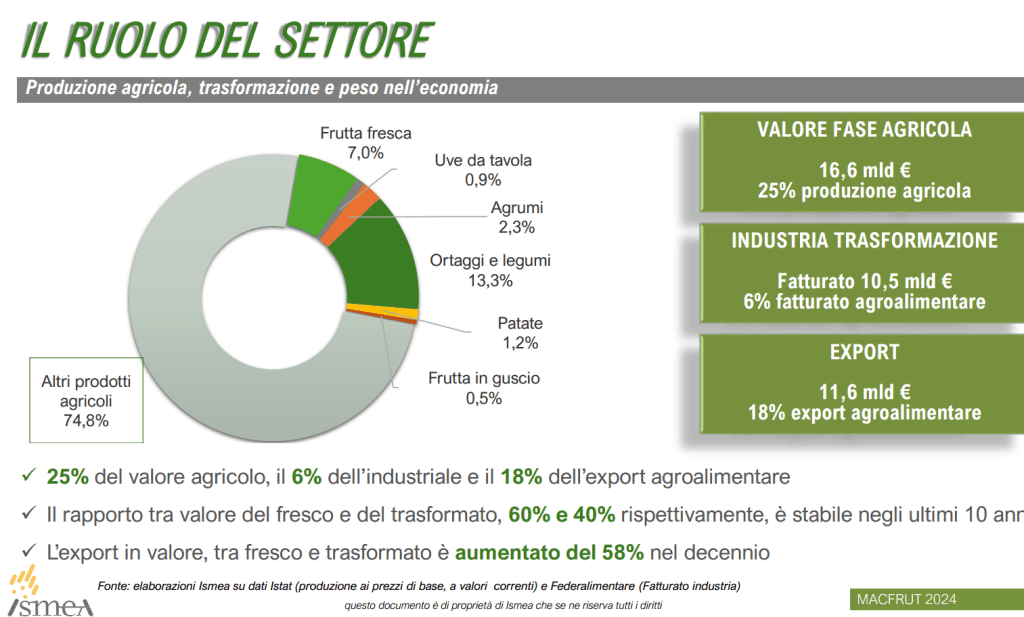 IL RUOLO DEL SETTORE

Produzione agricola, trasformazione e peso nell'economia

Frutta fresca
7,0%

Uve da tavola
0,9%

Agrumi
2,3%

Ortaggi e legumi
13,3%

Patate
1,2%

Frutta in guscio
0,5%

Altri prodotti agricoli
74,8%

VALORE FASE AGRICOLA

16,6 mld €
25% produzione agricola

INDUSTRIA TRASFORMAZIONE

Fatturato 10,5 mld €
6% fatturato agroalimentare

EXPORT

11,6 mld €
18% export agroalimentare

✓ 25% del valore agricolo, il 6% dell'industriale e il 18% dell'export agroalimentare

✓ Il rapporto tra valore del fresco e del trasformato, 60% e 40% rispettivamente, è stabile negli ultimi 10 ann

✓ L'export in valore, tra fresco e trasformato è aumentato del 58% nel decennio

Fonte: elaborazioni Ismea su dati Istat (produzione ai prezzi di base, a valori correnti) e Federalimentare (Fatturato industria)

questo documento è di proprietà di Ismea che se ne riserva tutti i diritti

ISMEA

MACFRUT 2024